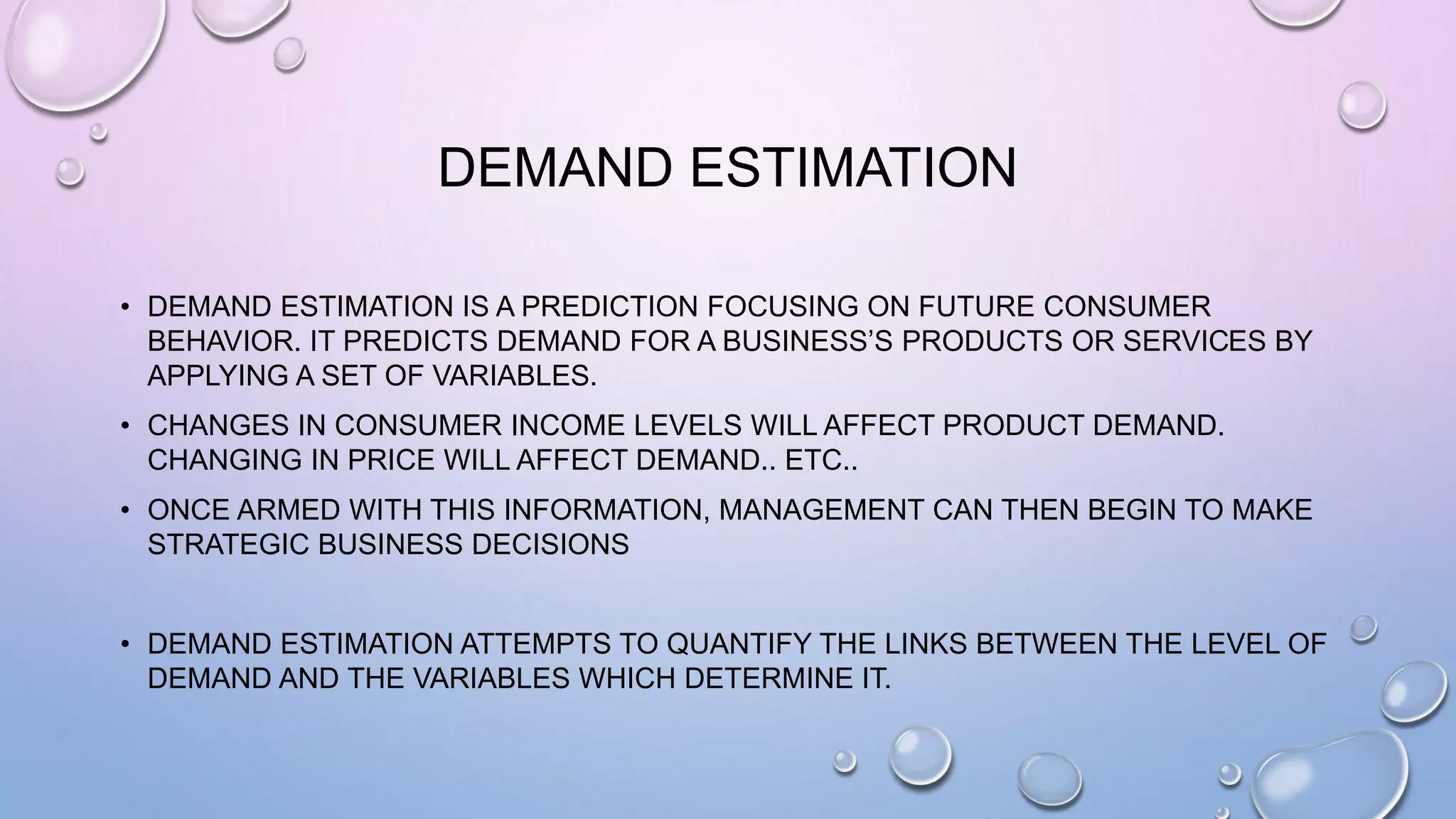 DEMAND ESTIMATION

• DEMAND ESTIMATION IS A PREDICTION FOCUSING ON FUTURE CONSUMER BEHAVIOR. IT PREDICTS DEMAND FOR A BUSINESS'S PRODUCTS OR SERVICES BY APPLYING A SET OF VARIABLES.

• CHANGES IN CONSUMER INCOME LEVELS WILL AFFECT PRODUCT DEMAND. CHANGING IN PRICE WILL AFFECT DEMAND.. ETC..

• ONCE ARMED WITH THIS INFORMATION, MANAGEMENT CAN THEN BEGIN TO MAKE STRATEGIC BUSINESS DECISIONS

• DEMAND ESTIMATION ATTEMPTS TO QUANTIFY THE LINKS BETWEEN THE LEVEL OF DEMAND AND THE VARIABLES WHICH DETERMINE IT.